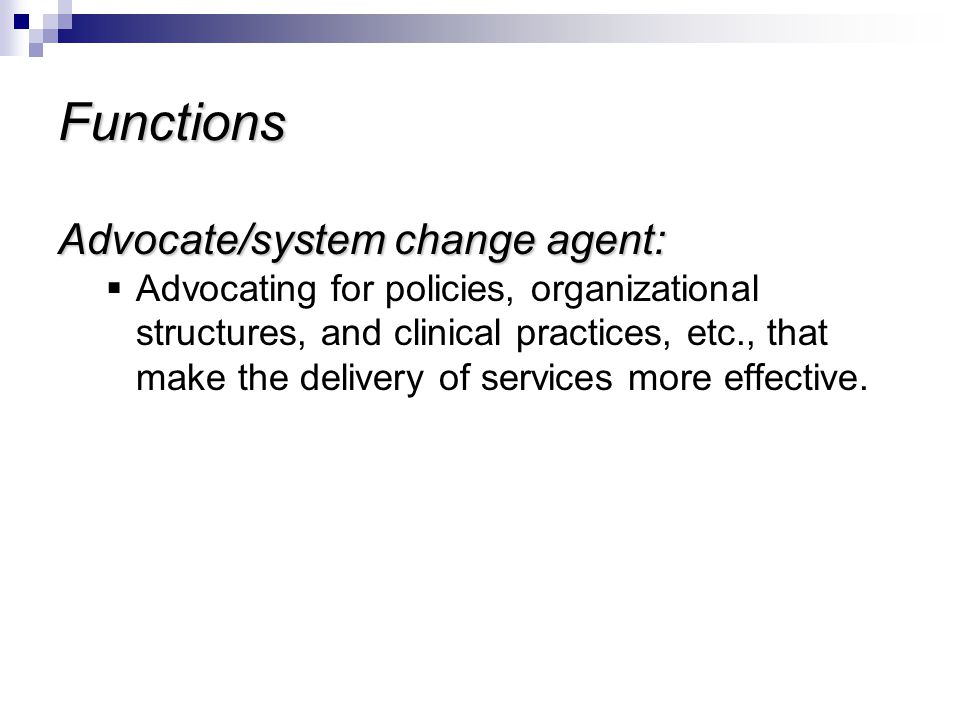 Functions

Advocate/system change agent:

▪ Advocating for policies, organizational structures, and clinical practices, etc., that make the delivery of services more effective.